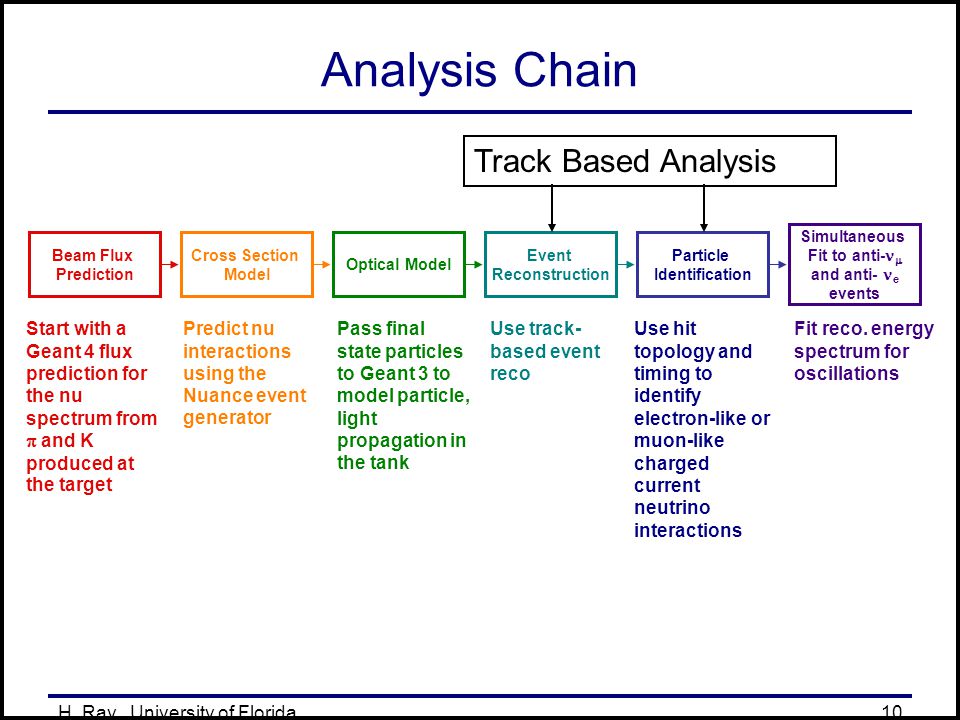 Analysis Chain

Track Based Analysis

Beam Flux Prediction

Cross Section Model

Optical Model

Event Reconstruction

Particle Identification

Simultaneous Fit to anti-$\nu_\mu$ and anti- $\nu_e$ events

Start with a Geant 4 flux prediction for the nu spectrum from $\pi$ and K produced at the target

Predict nu interactions using the Nuance event generator

Pass final state particles to Geant 3 to model particle, light propagation in the tank

Use track-based event reco

Use hit topology and timing to identify electron-like or muon-like charged current neutrino interactions

Fit reco. energy spectrum for oscillations

H. Ray, University of Florida

10